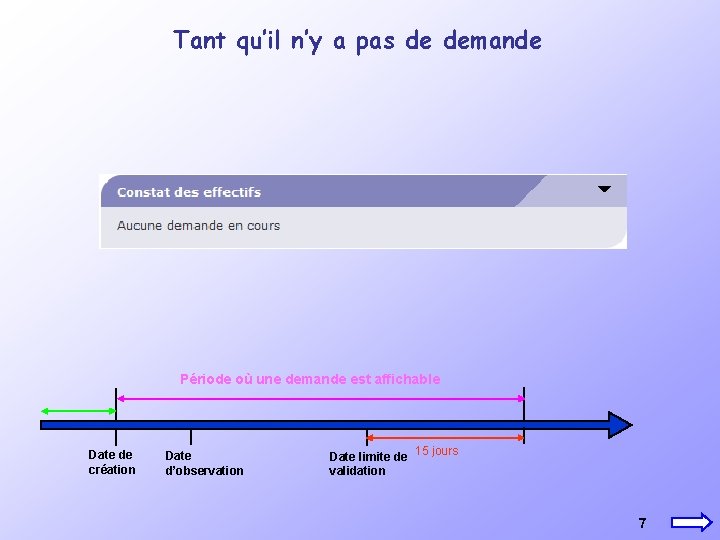 Tant qu'il n'y a pas de demande

Constat des effectifs

Aucune demande en cours

Période où une demande est affichable

Date de création

Date d'observation

Date limite de validation

15 jours

7